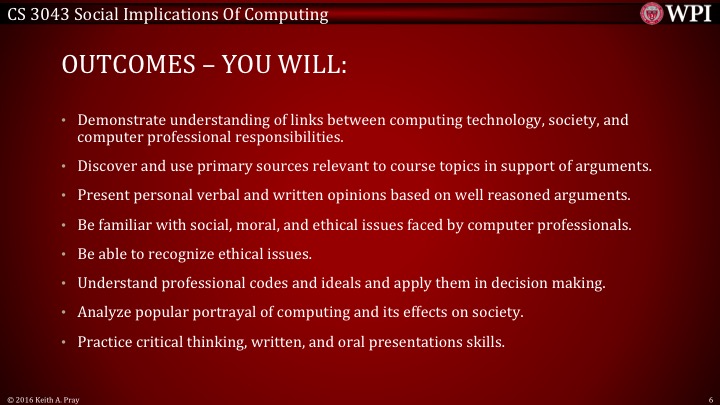 CS 3043 Social Implications Of Computing

WPI

OUTCOMES – YOU WILL:

• Demonstrate understanding of links between computing technology, society, and computer professional responsibilities.

• Discover and use primary sources relevant to course topics in support of arguments.

• Present personal verbal and written opinions based on well reasoned arguments.

• Be familiar with social, moral, and ethical issues faced by computer professionals.

• Be able to recognize ethical issues.

• Understand professional codes and ideals and apply them in decision making.

• Analyze popular portrayal of computing and its effects on society.

• Practice critical thinking, written, and oral presentations skills.

© 2016 Keith A. Pray

6